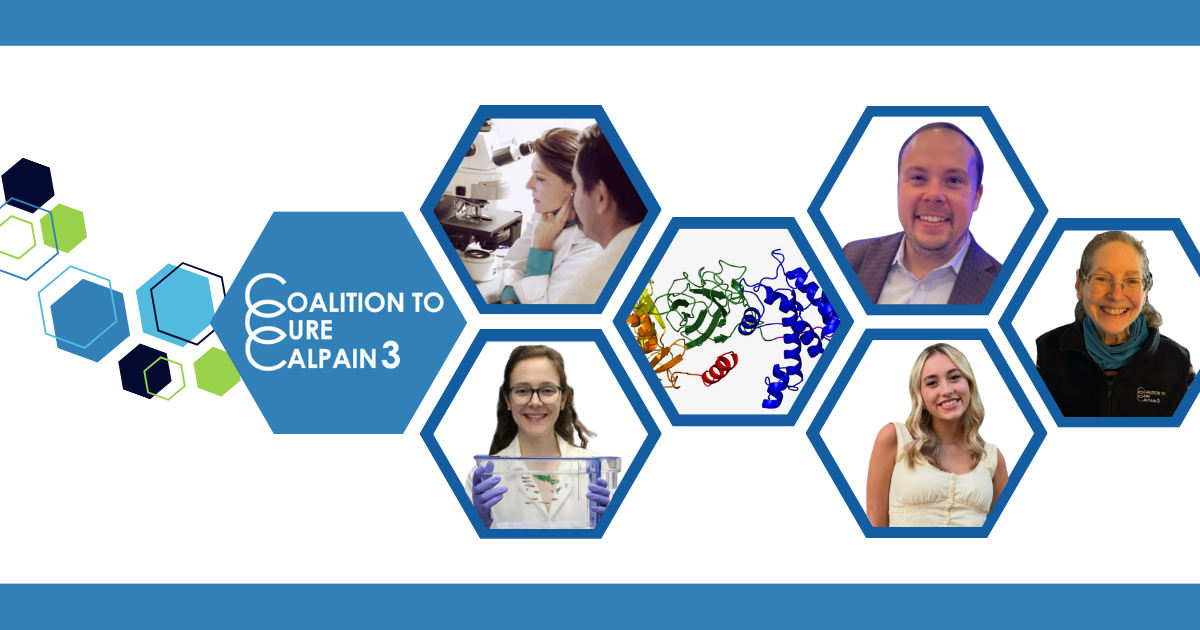 COALITION TO CURE CALPAIN 3

COALITION TO CURE CALPAIN 3